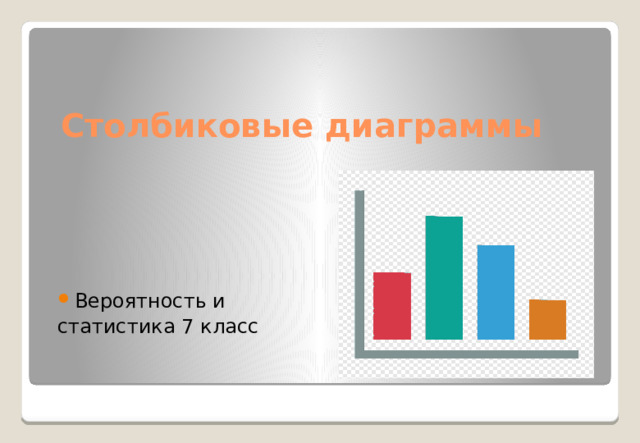 Столбиковые диаграммы

Вероятность и статистика 7 класс